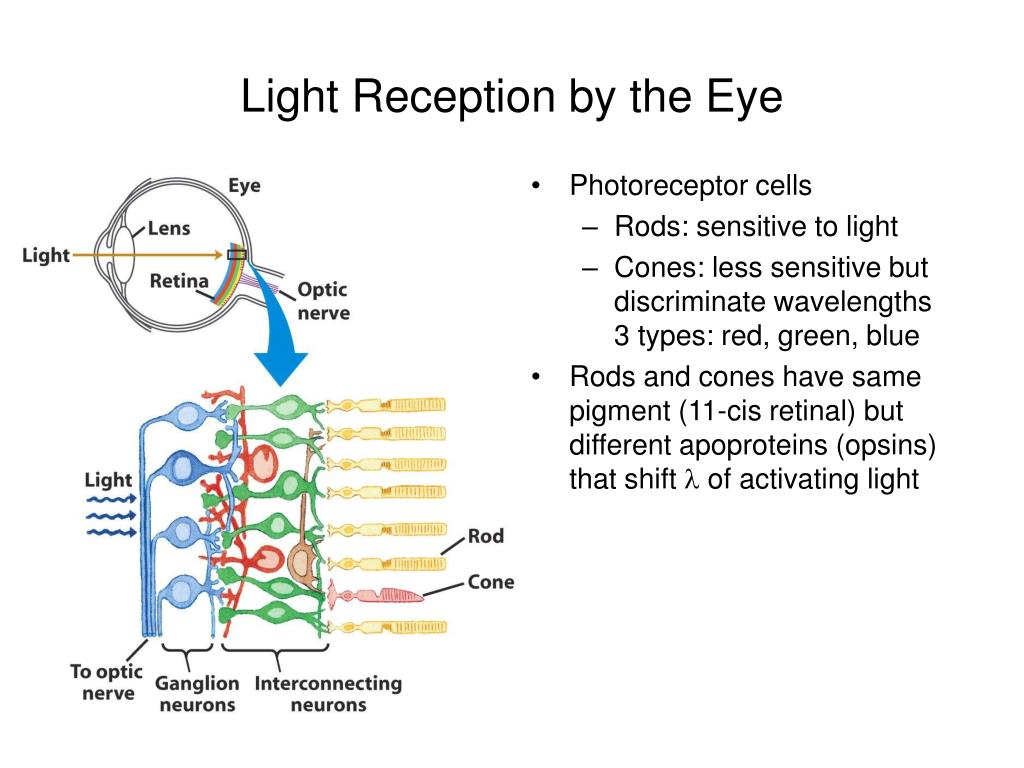 Light Reception by the Eye

Eye
Lens
Light
Retina
Optic nerve

Light
Rod
Cone
To optic nerve
Ganglion neurons
Interconnecting neurons

• Photoreceptor cells
– Rods: sensitive to light
– Cones: less sensitive but discriminate wavelengths 3 types: red, green, blue
• Rods and cones have same pigment (11-cis retinal) but different apoproteins (opsins) that shift $\lambda$ of activating light